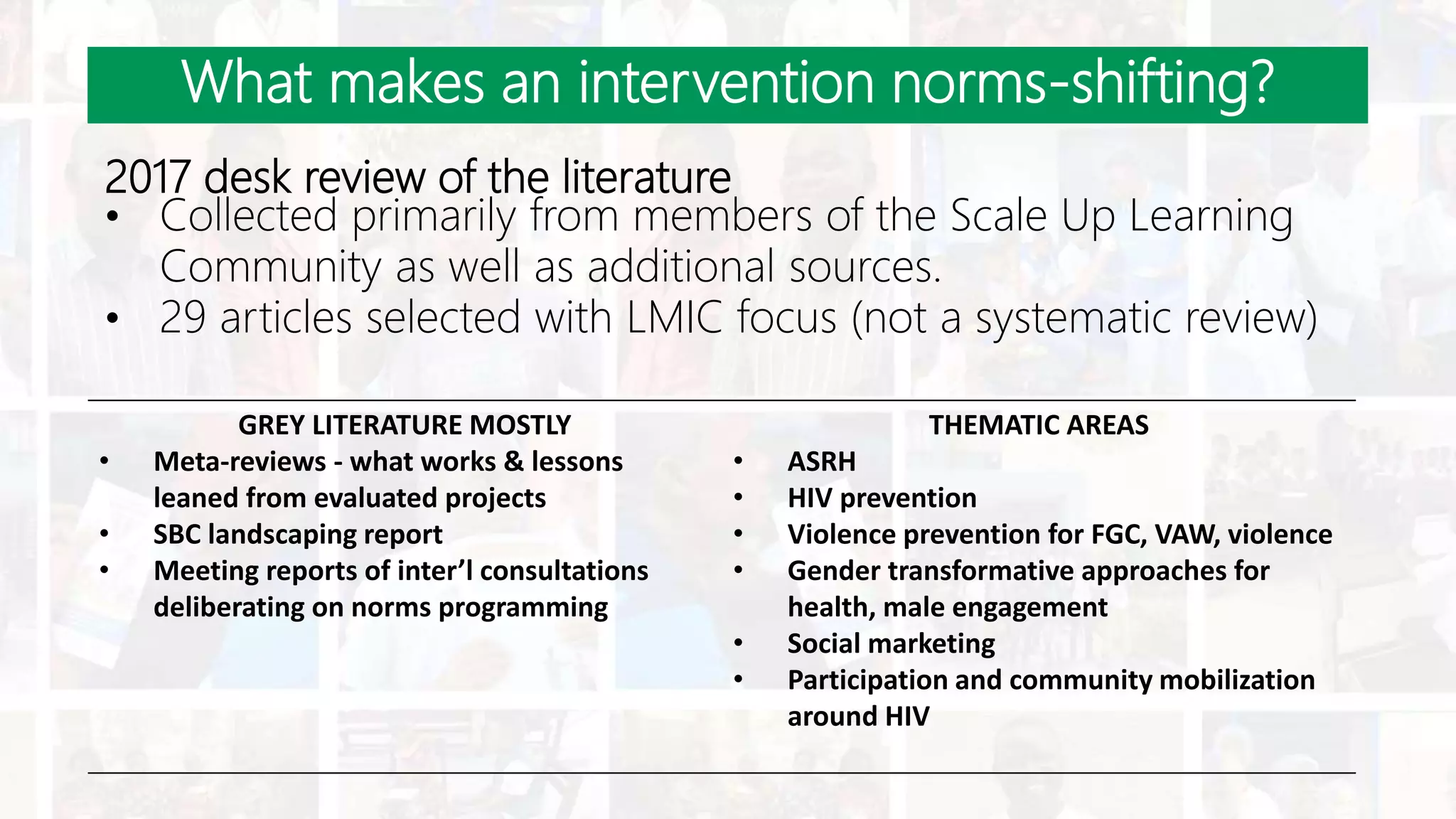 What makes an intervention norms-shifting?

2017 desk review of the literature
• Collected primarily from members of the Scale Up Learning Community as well as additional sources.
• 29 articles selected with LMIC focus (not a systematic review)

GREY LITERATURE MOSTLY
• Meta-reviews - what works & lessons leaned from evaluated projects
• SBC landscaping report
• Meeting reports of inter'l consultations deliberating on norms programming

THEMATIC AREAS
• ASRH
• HIV prevention
• Violence prevention for FGC, VAW, violence
• Gender transformative approaches for health, male engagement
• Social marketing
• Participation and community mobilization around HIV